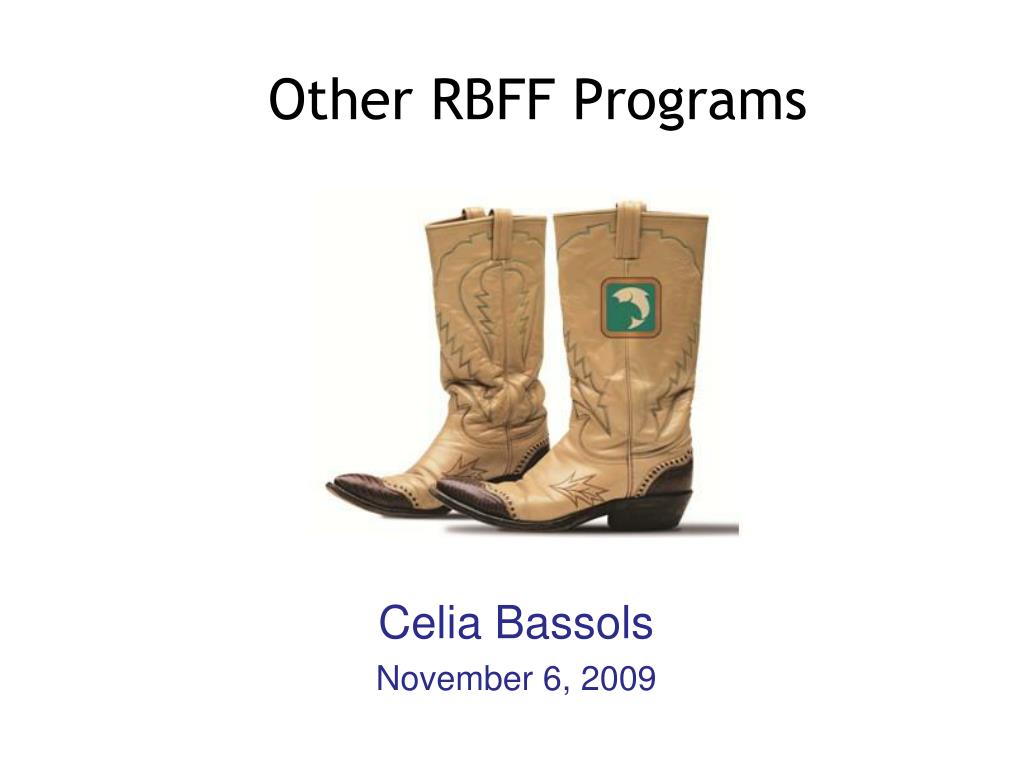 Other RBFF Programs

Celia Bassols

November 6, 2009